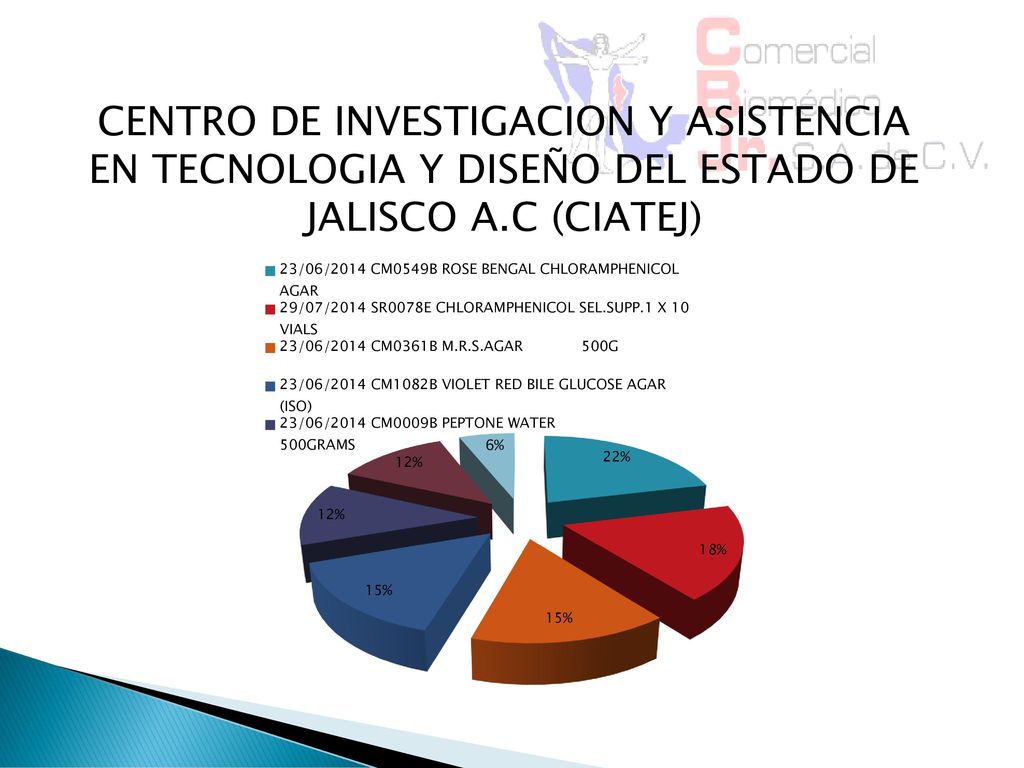 Comercial Biomédico Jr. S.A. de C.V.

CENTRO DE INVESTIGACION Y ASISTENCIA EN TECNOLOGIA Y DISEÑO DEL ESTADO DE JALISCO A.C (CIATEJ)

23/06/2014 CM0549B ROSE BENGAL CHLORAMPHENICOL AGAR
29/07/2014 SR0078E CHLORAMPHENICOL SEL.SUPP.1 X 10 VIALS
23/06/2014 CM0361B M.R.S.AGAR 500G
23/06/2014 CM1082B VIOLET RED BILE GLUCOSE AGAR (ISO)
23/06/2014 CM0009B PEPTONE WATER 500GRAMS

22%
18%
15%
15%
12%
12%
6%